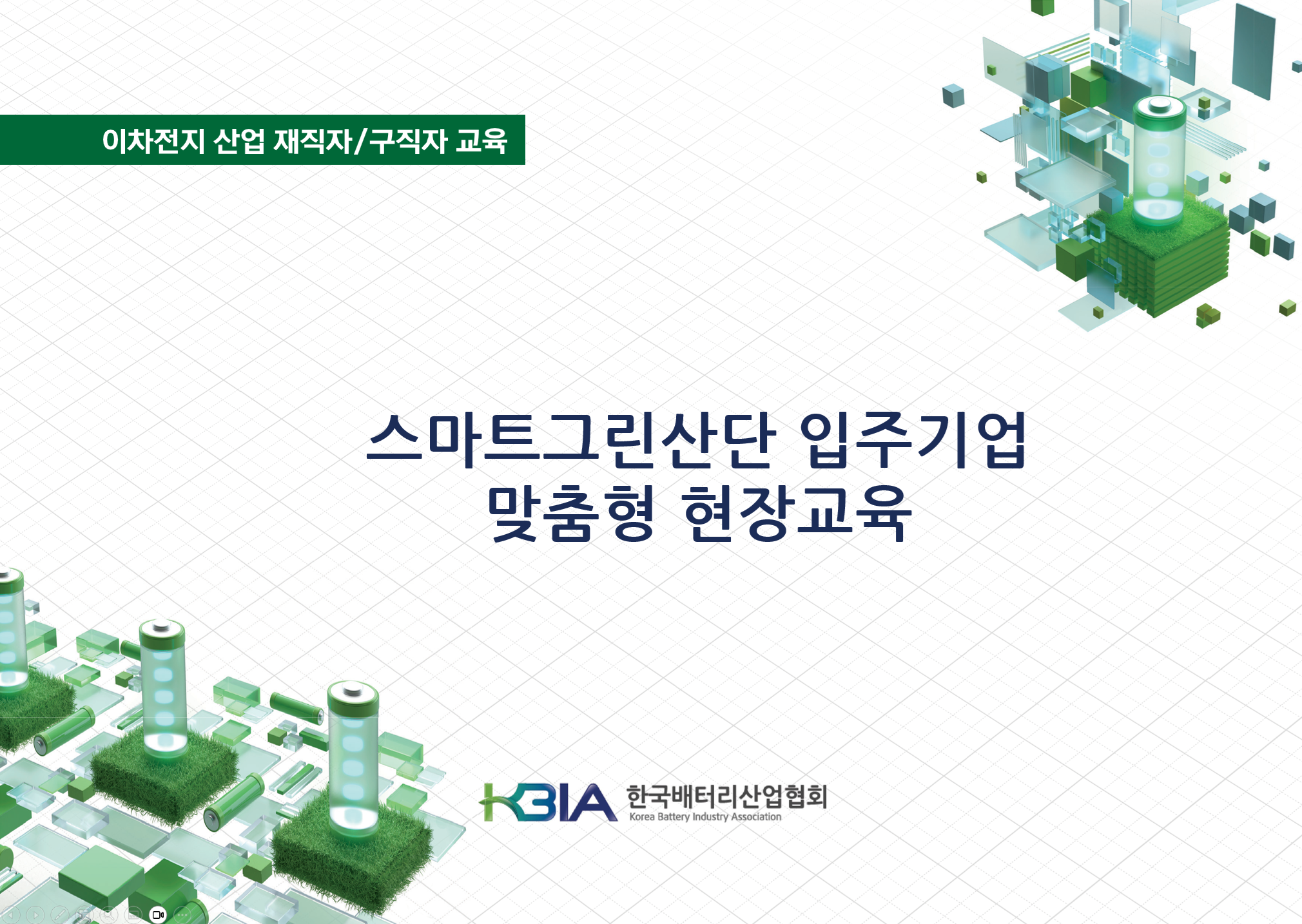 이차전지 산업 재직자/구직자 교육

스마트그린산단 입주기업 맞춤형 현장교육

KBIA 한국배터리산업협회 Korea Battery Industry Association